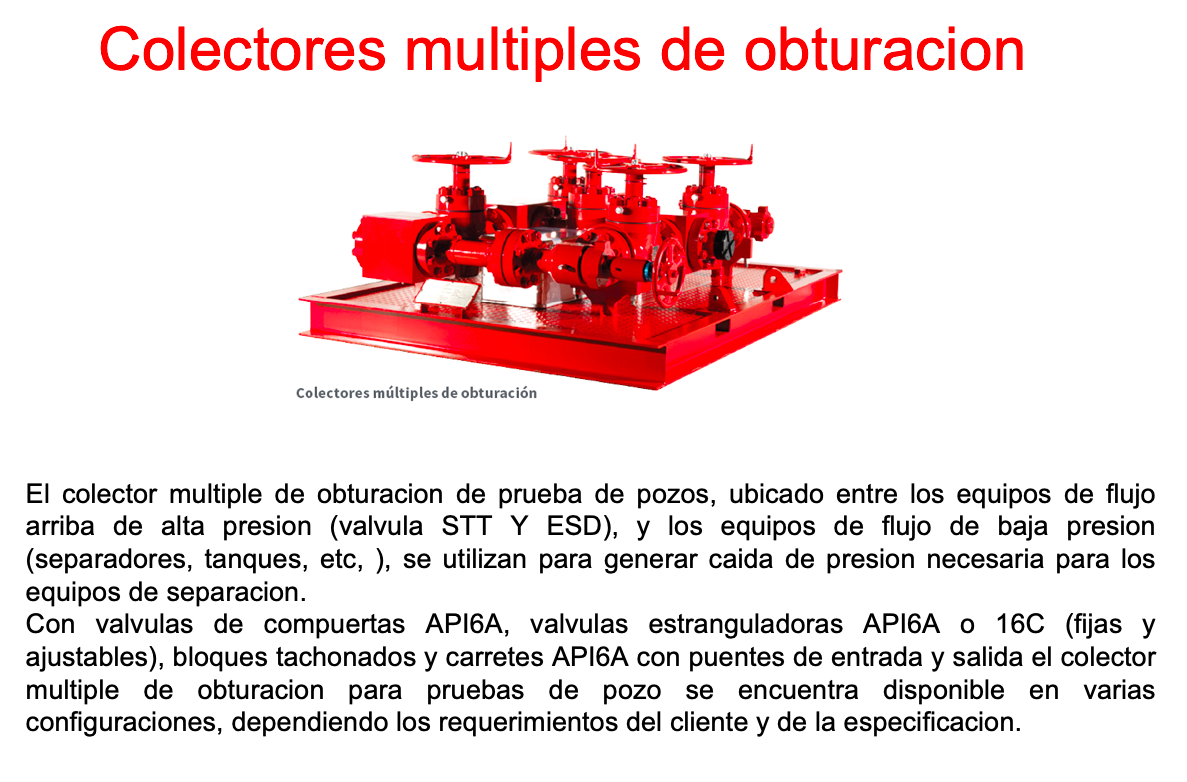 Colectores multiples de obturacion

Colectores múltiples de obturación

El colector multiple de obturacion de prueba de pozos, ubicado entre los equipos de flujo arriba de alta presion (valvula STT Y ESD), y los equipos de flujo de baja presion (separadores, tanques, etc, ), se utilizan para generar caida de presion necesaria para los equipos de separacion.
Con valvulas de compuertas API6A, valvulas estranguladoras API6A o 16C (fijas y ajustables), bloques tachonados y carretes API6A con puentes de entrada y salida el colector multiple de obturacion para pruebas de pozo se encuentra disponible en varias configuraciones, dependiendo los requerimientos del cliente y de la especificacion.